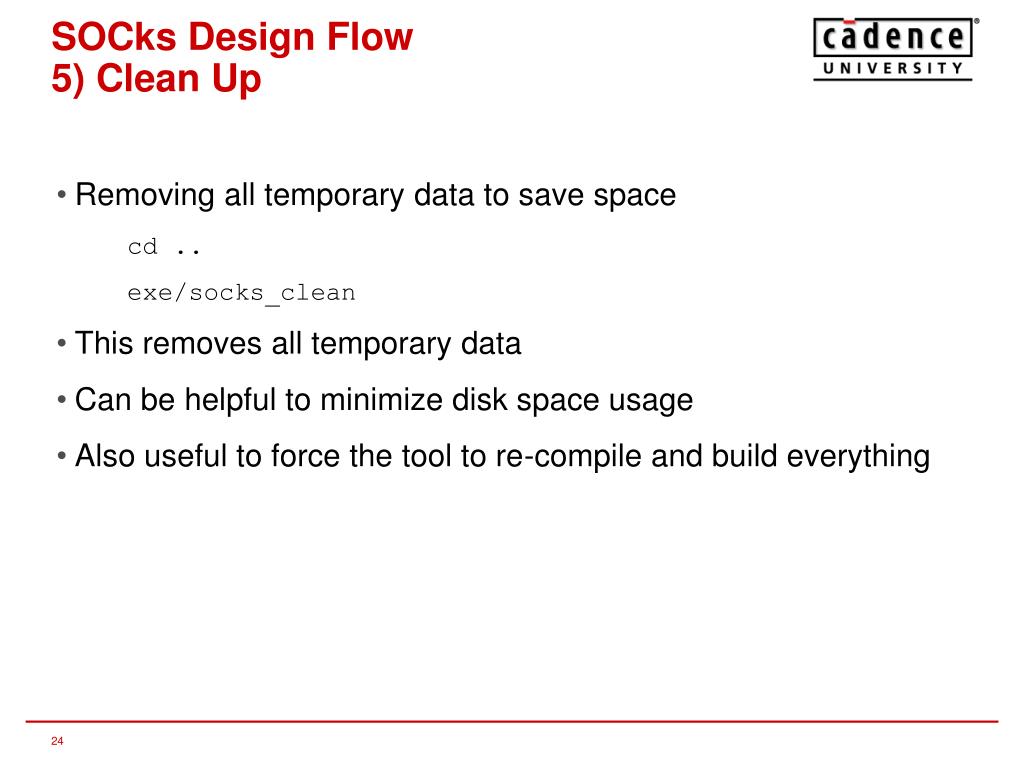 SOCks Design Flow
5) Clean Up

cadence®
UNIVERSITY

• Removing all temporary data to save space

cd ..

exe/socks_clean

• This removes all temporary data

• Can be helpful to minimize disk space usage

• Also useful to force the tool to re-compile and build everything

24